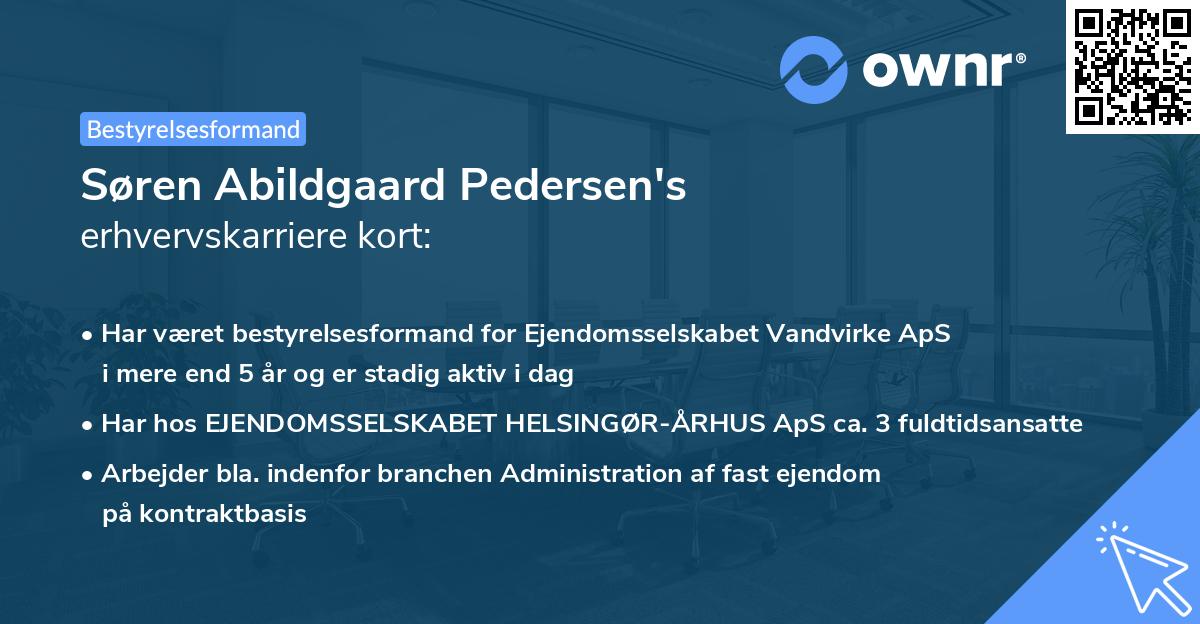 ownr®

Bestyrelsesformand

Søren Abildgaard Pedersen's
erhvervskarriere kort:

• Har været bestyrelsesformand for Ejendomsselskabet Vandvirke ApS i mere end 5 år og er stadig aktiv i dag

• Har hos EJENDOMSSELSKABET HELSINGØR-ÅRHUS ApS ca. 3 fuldtidsansatte

• Arbejder bla. indenfor branchen Administration af fast ejendom på kontraktbasis